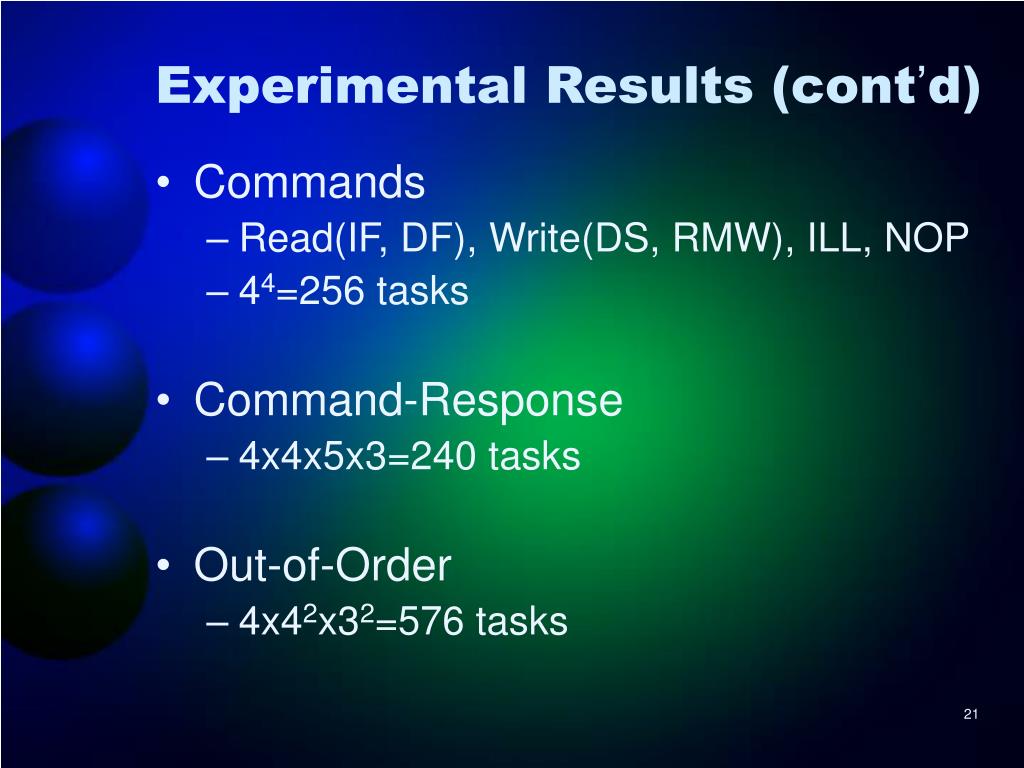 Experimental Results (cont'd)

• Commands
– Read(IF, DF), Write(DS, RMW), ILL, NOP
– $4^4$=256 tasks

• Command-Response
– 4x4x5x3=240 tasks

• Out-of-Order
– $4x4^2x3^2$=576 tasks

21